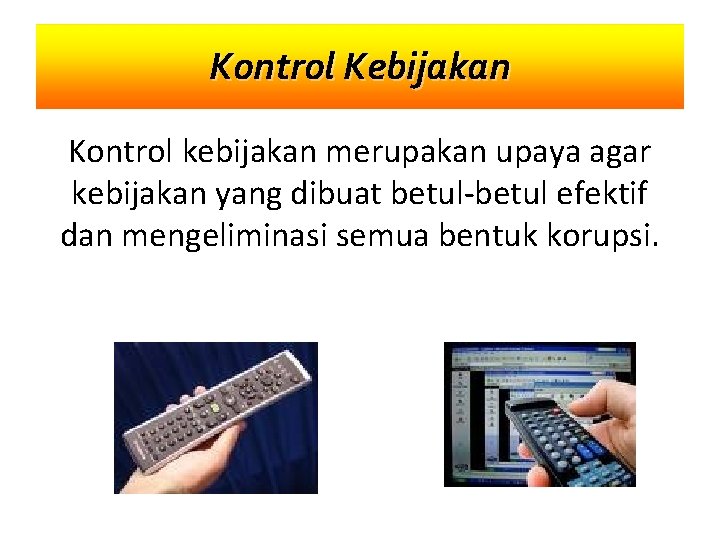 Kontrol Kebijakan

Kontrol kebijakan merupakan upaya agar kebijakan yang dibuat betul-betul efektif dan mengeliminasi semua bentuk korupsi.